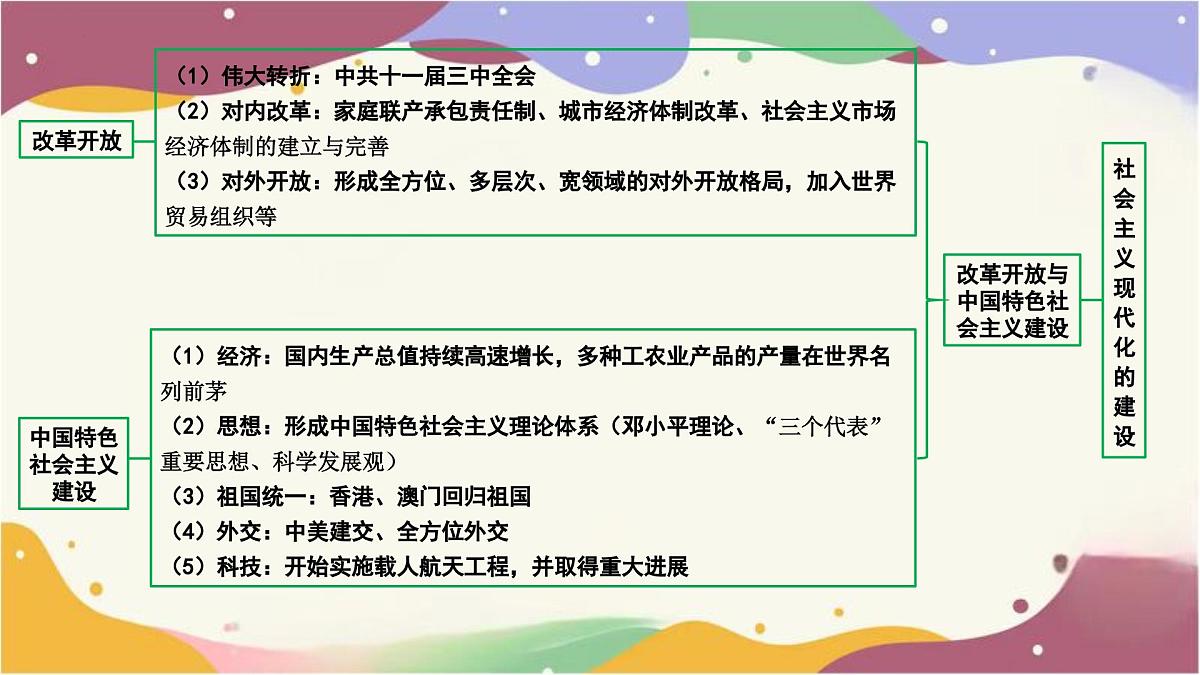 改革开放

（1）伟大转折：中共十一届三中全会
（2）对内改革：家庭联产承包责任制、城市经济体制改革、社会主义市场经济体制的建立与完善
（3）对外开放：形成全方位、多层次、宽领域的对外开放格局，加入世界贸易组织等

中国特色社会主义建设

（1）经济：国内生产总值持续高速增长，多种工农业产品的产量在世界名列前茅
（2）思想：形成中国特色社会主义理论体系（邓小平理论、“三个代表”重要思想、科学发展观）
（3）祖国统一：香港、澳门回归祖国
（4）外交：中美建交、全方位外交
（5）科技：开始实施载人航天工程，并取得重大进展

改革开放与中国特色社会主义建设

社会主义现代化的建设